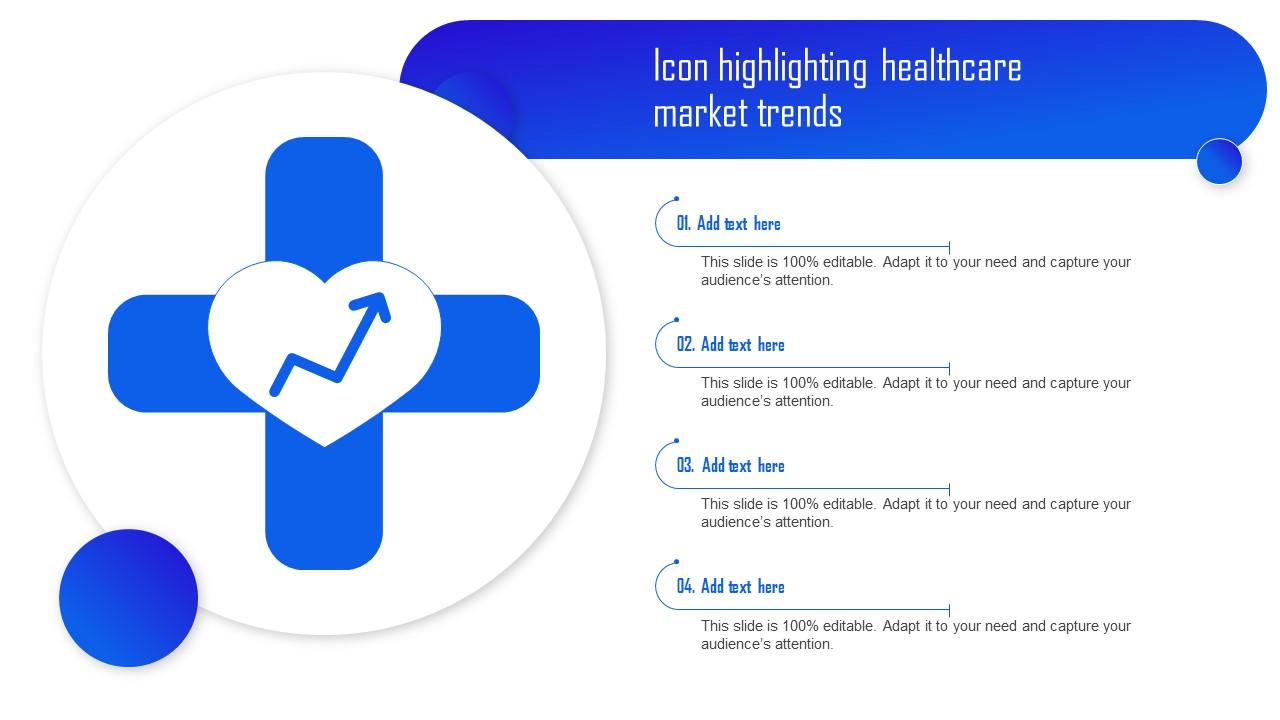 Icon highlighting healthcare market trends

01. Add text here

This slide is 100% editable. Adapt it to your need and capture your audience's attention.

02. Add text here

This slide is 100% editable. Adapt it to your need and capture your audience's attention.

03. Add text here

This slide is 100% editable. Adapt it to your need and capture your audience's attention.

04. Add text here

This slide is 100% editable. Adapt it to your need and capture your audience's attention.